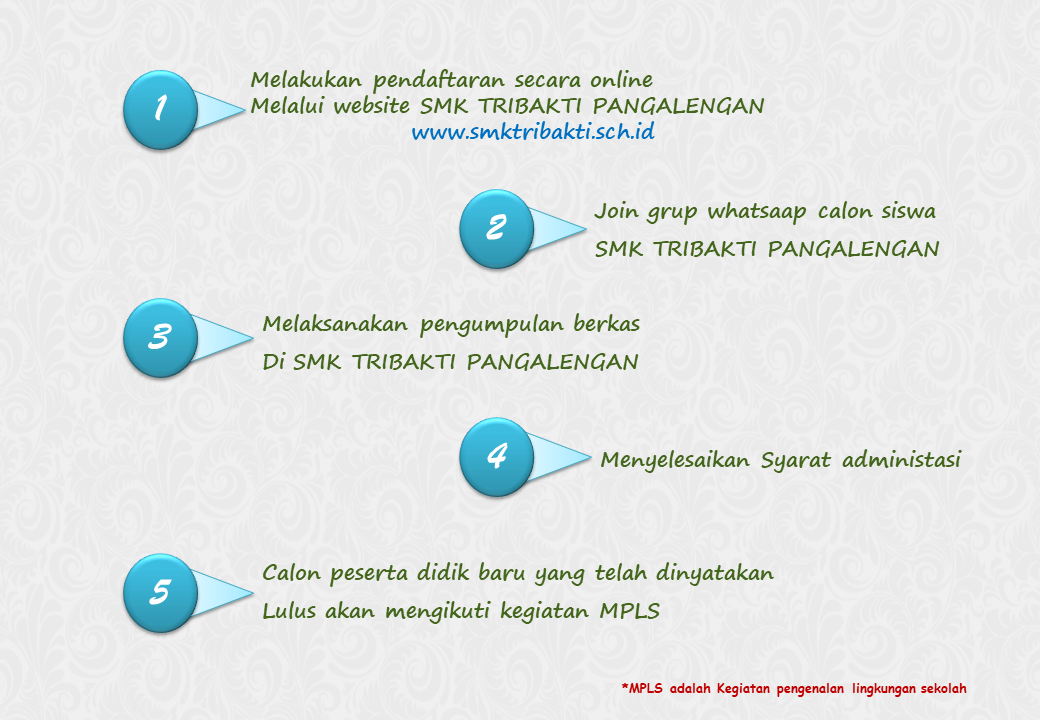 1

Melakukan pendaftaran secara online
Melalui website SMK TRIBAKTI PANGALENGAN
www.smktribakti.sch.id

2

Join grup whatsaap calon siswa
SMK TRIBAKTI PANGALENGAN

3

Melaksanakan pengumpulan berkas
Di SMK TRIBAKTI PANGALENGAN

4

Menyelesaikan Syarat administasi

5

Calon peserta didik baru yang telah dinyatakan
Lulus akan mengikuti kegiatan MPLS

*MPLS adalah Kegiatan pengenalan lingkungan sekolah